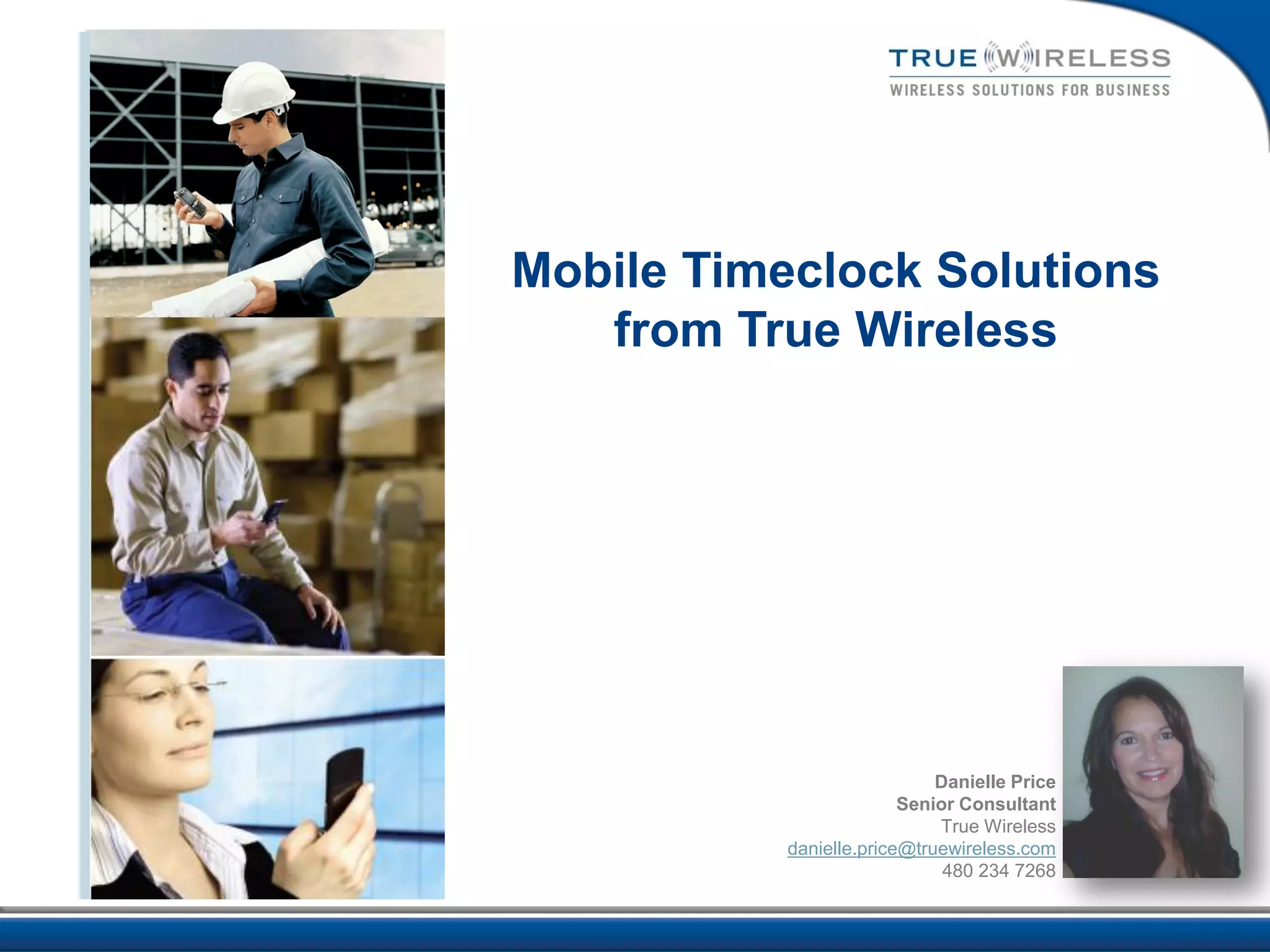 TRUE WIRELESS
WIRELESS SOLUTIONS FOR BUSINESS

Mobile Timeclock Solutions from True Wireless

Danielle Price
Senior Consultant
True Wireless
danielle.price@truewireless.com
480 234 7268